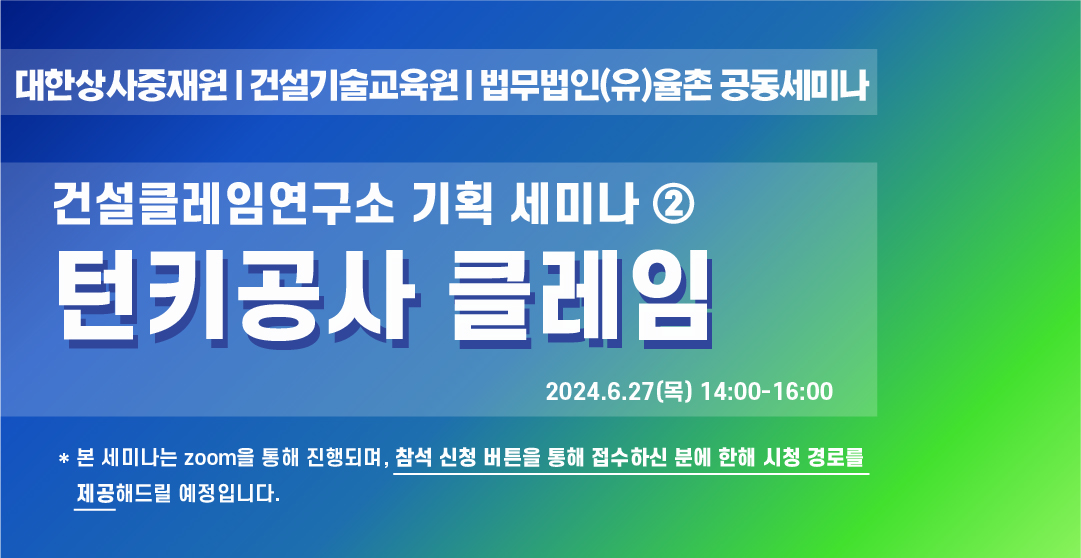 대한상사중재원 | 건설기술교육원 | 법무법인(유)율촌 공동세미나

건설클레임연구소 기획 세미나 ②

턴키공사 클레임

2024.6.27(목) 14:00-16:00

* 본 세미나는 zoom을 통해 진행되며, 참석 신청 버튼을 통해 접수하신 분에 한해 시청 경로를 제공해드릴 예정입니다.